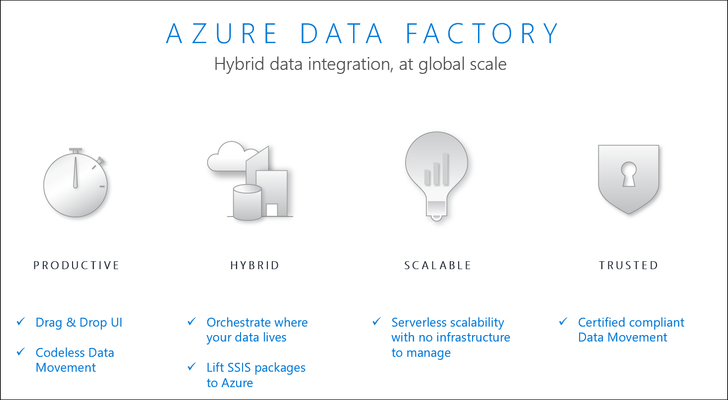 AZURE DATA FACTORY

Hybrid data integration, at global scale

PRODUCTIVE

✓ Drag & Drop UI

✓ Codeless Data Movement

HYBRID

✓ Orchestrate where your data lives

✓ Lift SSIS packages to Azure

SCALABLE

✓ Serverless scalability with no infrastructure to manage

TRUSTED

✓ Certified compliant Data Movement